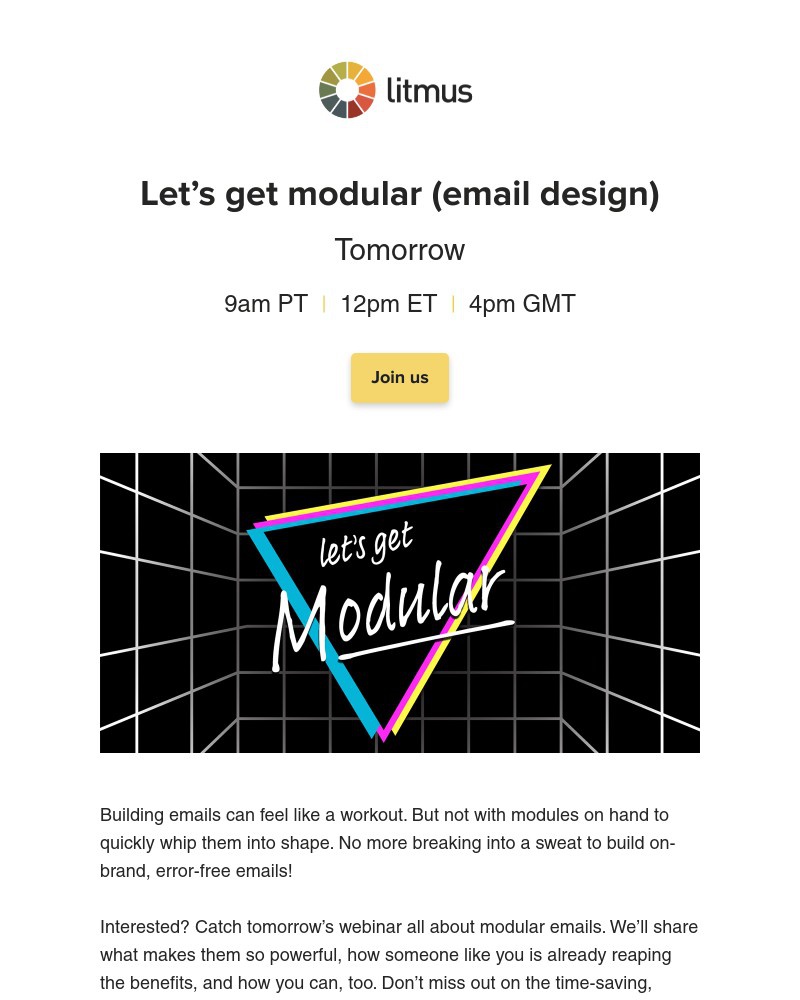 litmus

Let’s get modular (email design)

Tomorrow

9am PT | 12pm ET | 4pm GMT

Join us

let's get Modular

Building emails can feel like a workout. But not with modules on hand to quickly whip them into shape. No more breaking into a sweat to build on-brand, error-free emails!

Interested? Catch tomorrow’s webinar all about modular emails. We’ll share what makes them so powerful, how someone like you is already reaping the benefits, and how you can, too. Don’t miss out on the time-saving,